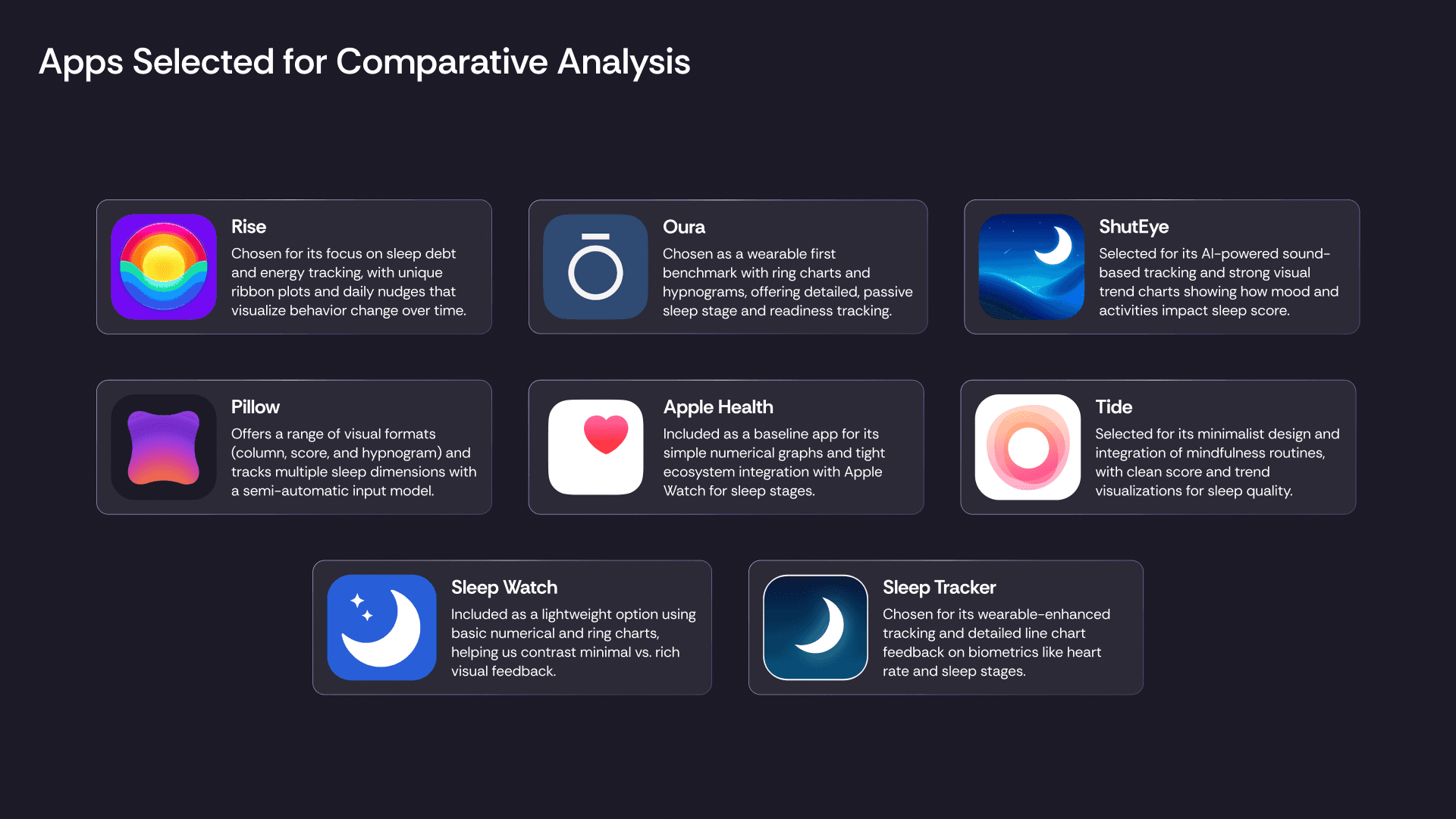 Apps Selected for Comparative Analysis

Rise
Chosen for its focus on sleep debt and energy tracking, with unique ribbon plots and daily nudges that visualize behavior change over time.

Oura
Chosen as a wearable first benchmark with ring charts and hypnograms, offering detailed, passive sleep stage and readiness tracking.

ShutEye
Selected for its AI-powered sound-based tracking and strong visual trend charts showing how mood and activities impact sleep score.

Pillow
Offers a range of visual formats (column, score, and hypnogram) and tracks multiple sleep dimensions with a semi-automatic input model.

Apple Health
Included as a baseline app for its simple numerical graphs and tight ecosystem integration with Apple Watch for sleep stages.

Tide
Selected for its minimalist design and integration of mindfulness routines, with clean score and trend visualizations for sleep quality.

Sleep Watch
Included as a lightweight option using basic numerical and ring charts, helping us contrast minimal vs. rich visual feedback.

Sleep Tracker
Chosen for its wearable-enhanced tracking and detailed line chart feedback on biometrics like heart rate and sleep stages.